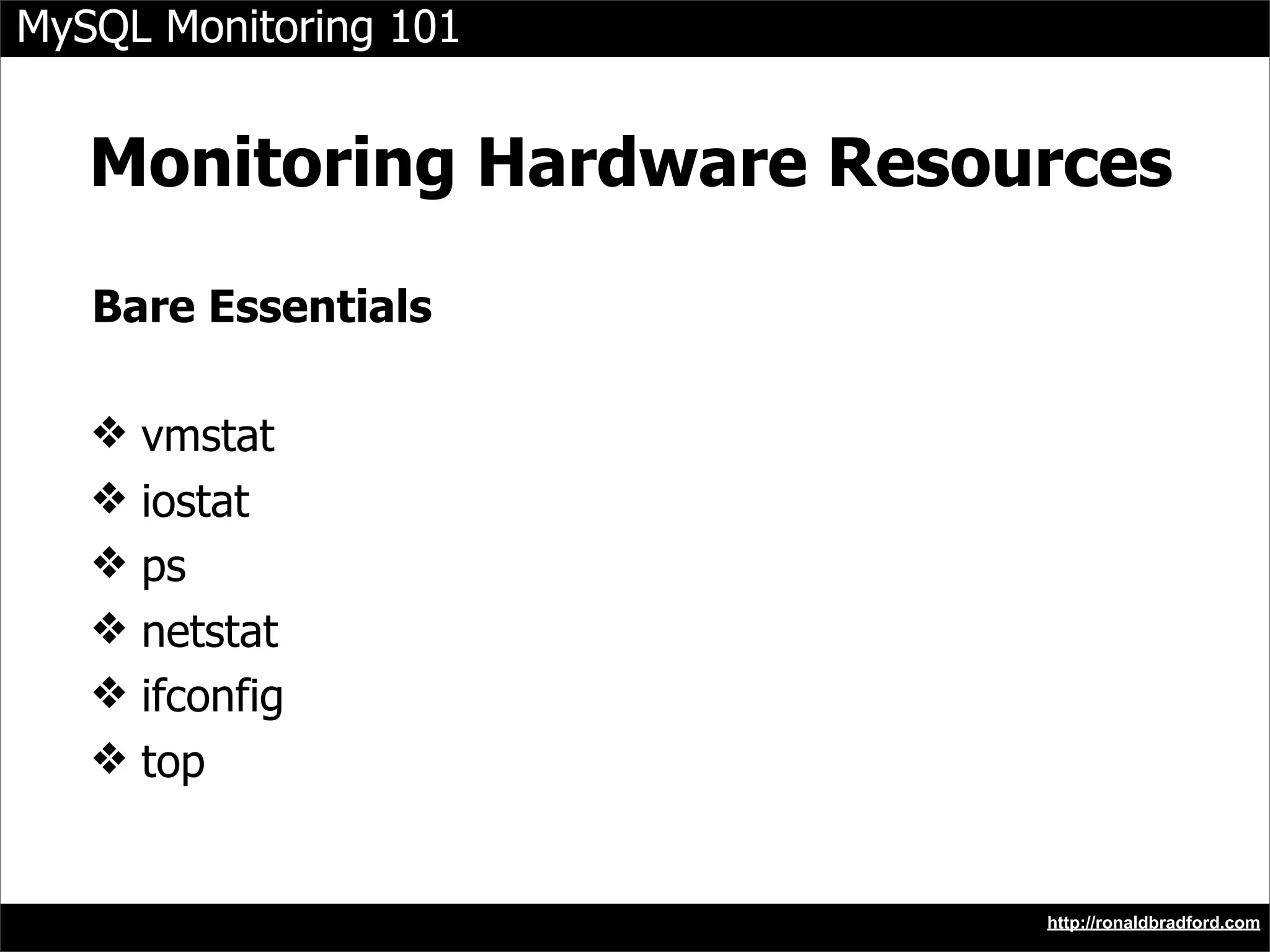 MySQL Monitoring 101

Monitoring Hardware Resources

Bare Essentials

❖ vmstat
❖ iostat
❖ ps
❖ netstat
❖ ifconfig
❖ top

http://ronaldbradford.com